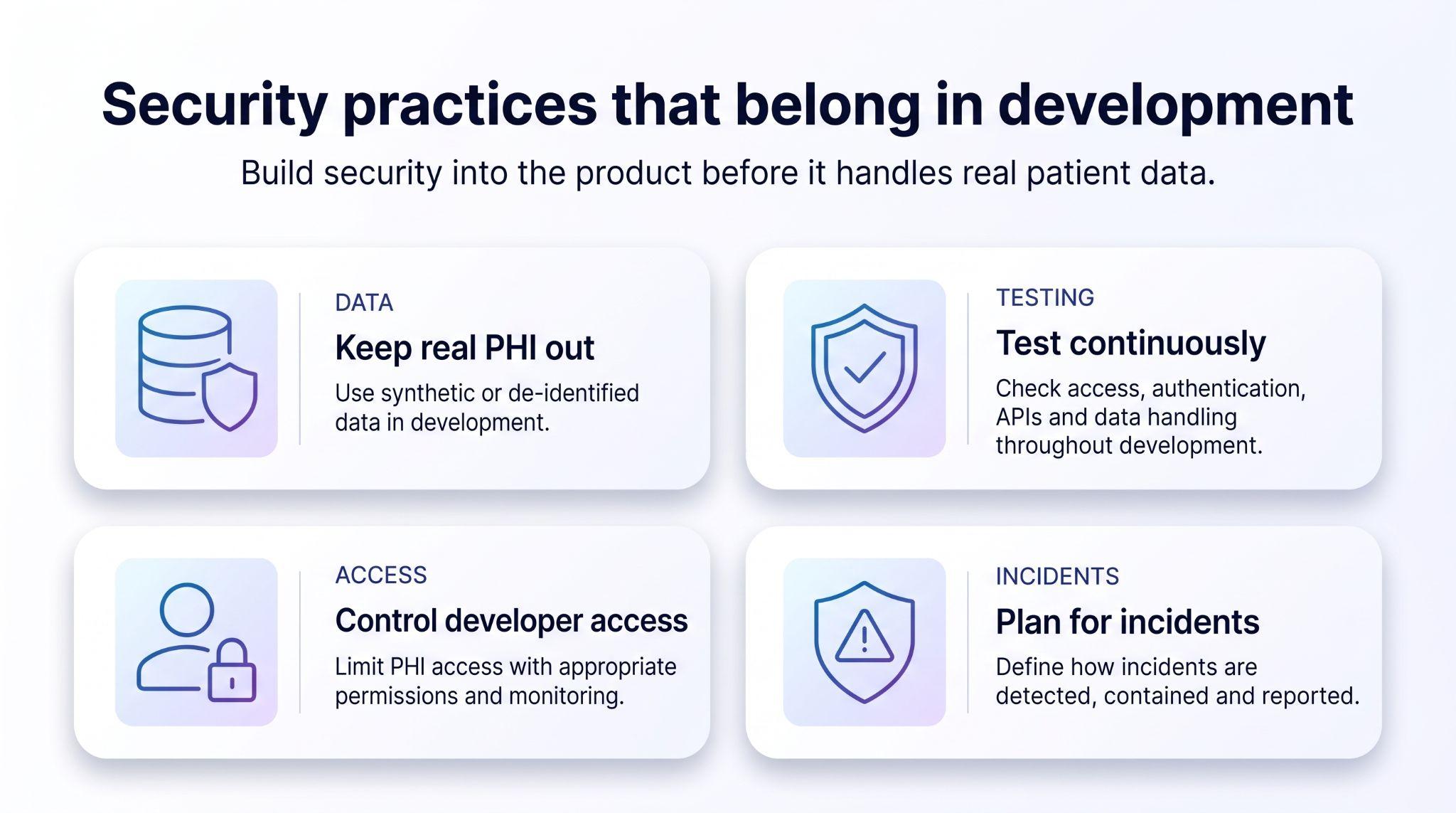 Security practices that belong in development

Build security into the product before it handles real patient data.

DATA

Keep real PHI out

Use synthetic or de-identified data in development.

TESTING

Test continuously

Check access, authentication, APIs and data handling throughout development.

ACCESS

Control developer access

Limit PHI access with appropriate permissions and monitoring.

INCIDENTS

Plan for incidents

Define how incidents are detected, contained and reported.